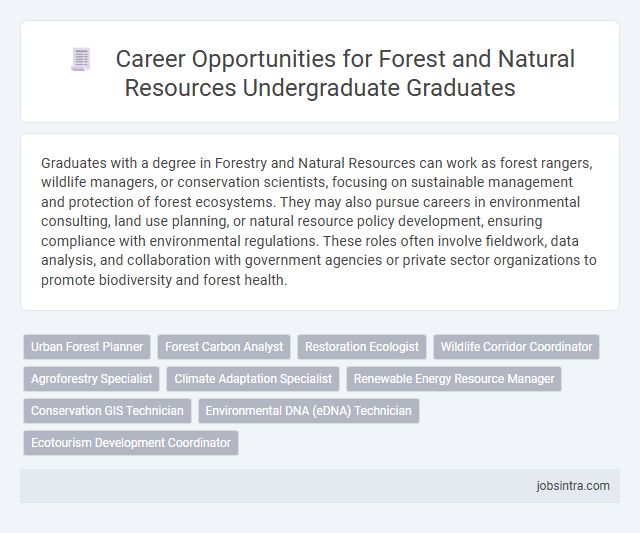 Career Opportunities for Forest and Natural Resources Undergraduate Graduates

Graduates with a degree in Forestry and Natural Resources can work as forest rangers, wildlife managers, or conservation scientists, focusing on sustainable management and protection of forest ecosystems. They may also pursue careers in environmental consulting, land use planning, or natural resource policy development, ensuring compliance with environmental regulations. These roles often involve fieldwork, data analysis, and collaboration with government agencies or private sector organizations to promote biodiversity and forest health.

Urban Forest Planner
Forest Carbon Analyst
Restoration Ecologist
Wildlife Corridor Coordinator
Agroforestry Specialist
Climate Adaptation Specialist
Renewable Energy Resource Manager
Conservation GIS Technician
Environmental DNA (eDNA) Technician
Ecotourism Development Coordinator

jobsintra.com